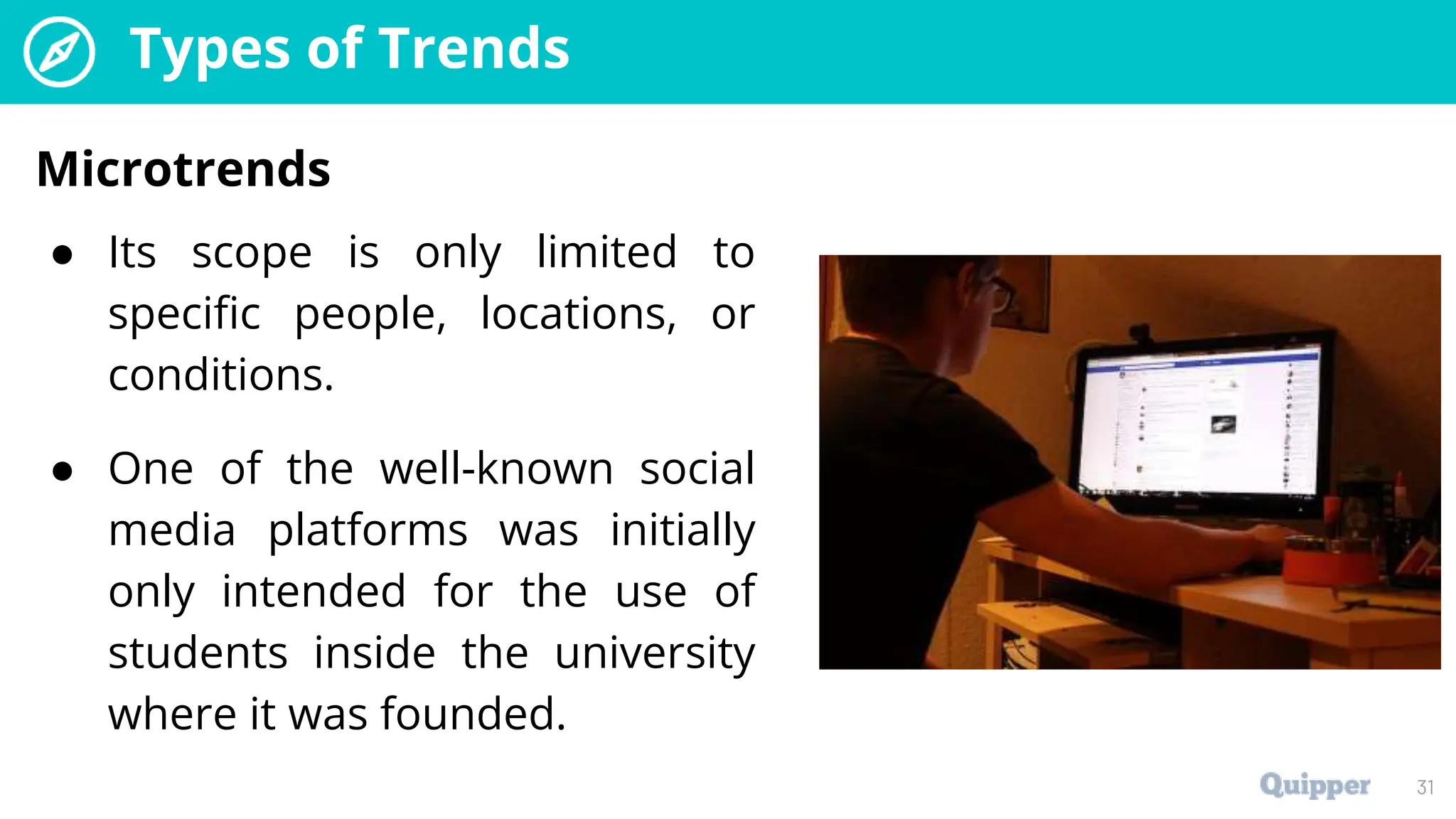 Types of Trends

Microtrends

● Its scope is only limited to specific people, locations, or conditions.

● One of the well-known social media platforms was initially only intended for the use of students inside the university where it was founded.

Quipper 31